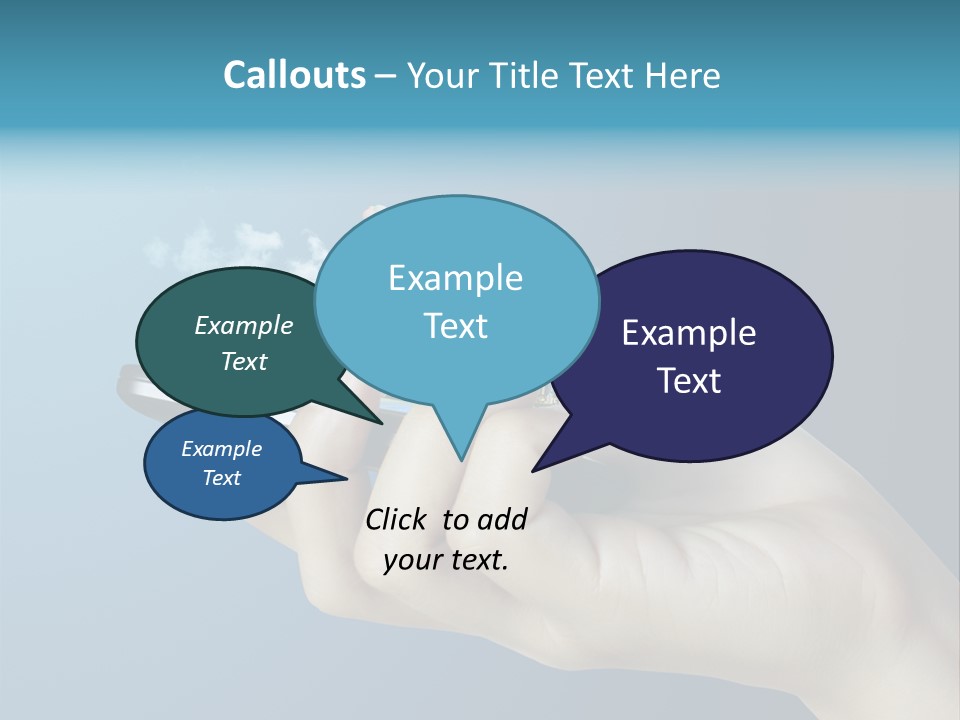 Callouts – Your Title Text Here

Example Text

Example Text

Example Text

Example Text

Click to add your text.